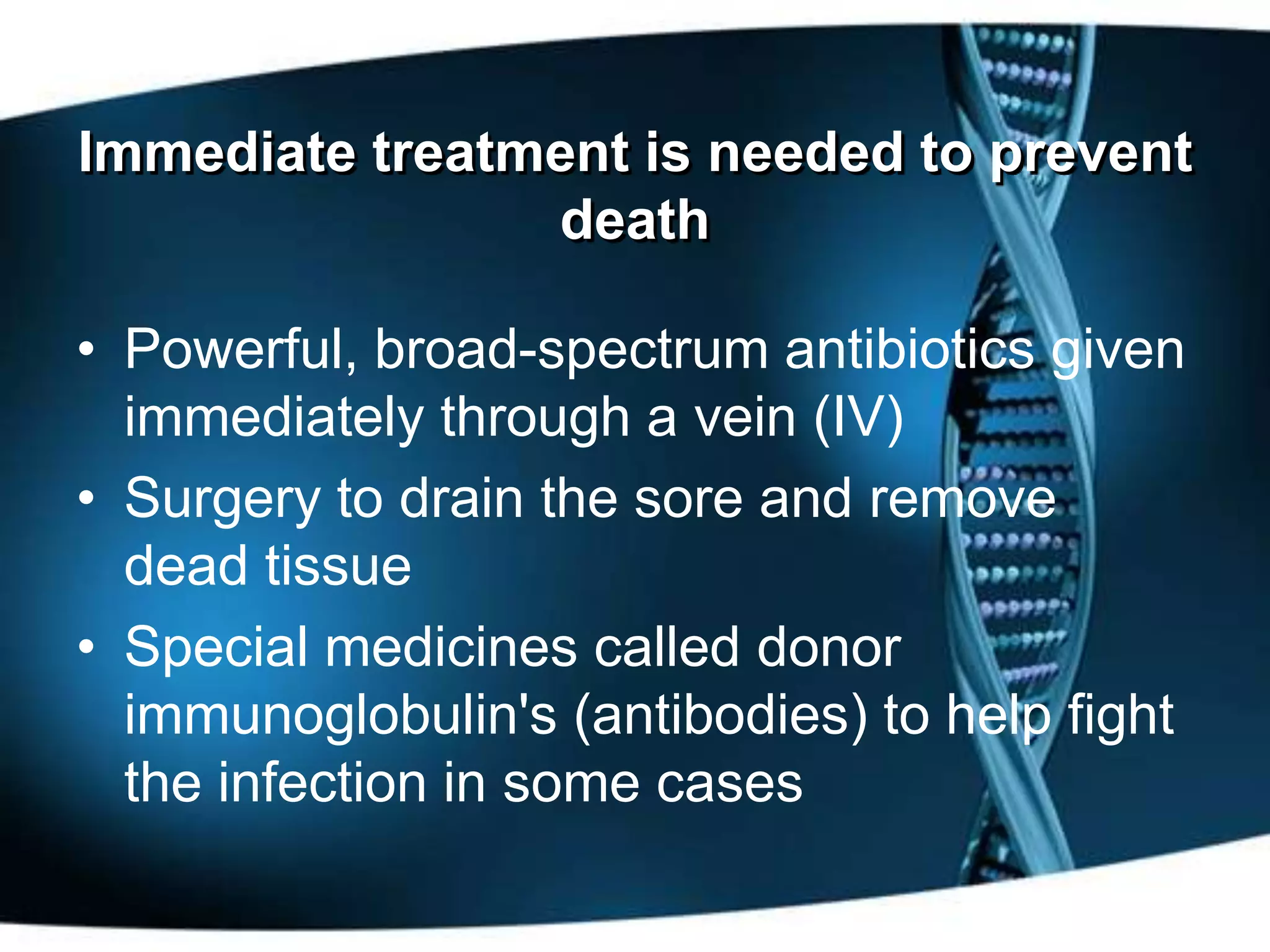 Immediate treatment is needed to prevent death

• Powerful, broad-spectrum antibiotics given immediately through a vein (IV)
• Surgery to drain the sore and remove dead tissue
• Special medicines called donor immunoglobulin's (antibodies) to help fight the infection in some cases